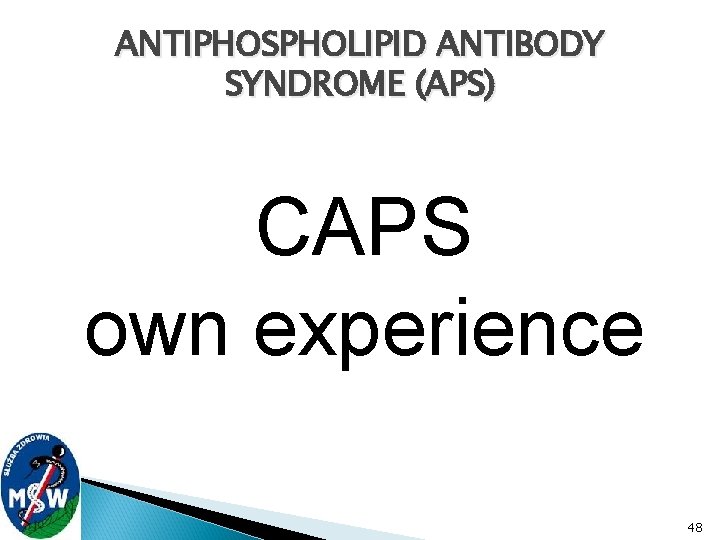 ANTIPHOSPHOLIPID ANTIBODY SYNDROME (APS)

CAPS
own experience

SŁUŻBA ZDROWIA
MSW

48